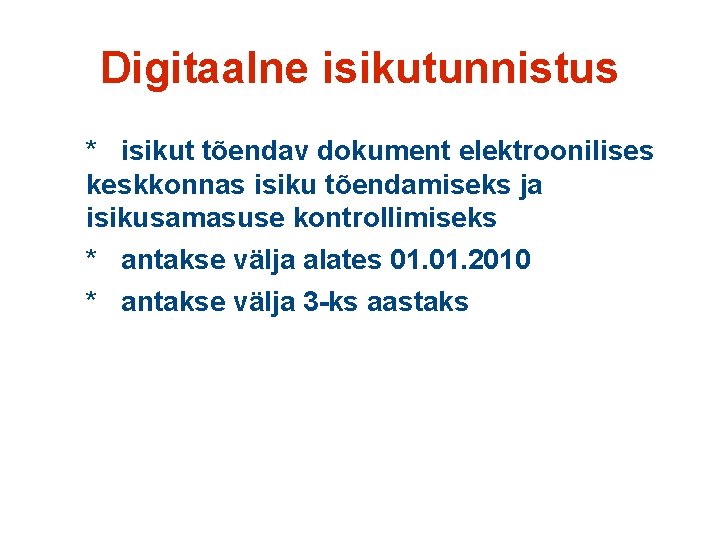 Digitaalne isikutunnistus

* isikut tõendav dokument elektroonilises keskkonnas isiku tõendamiseks ja isikusamasuse kontrollimiseks

* antakse välja alates 01.01.2010

* antakse välja 3-ks aastaks